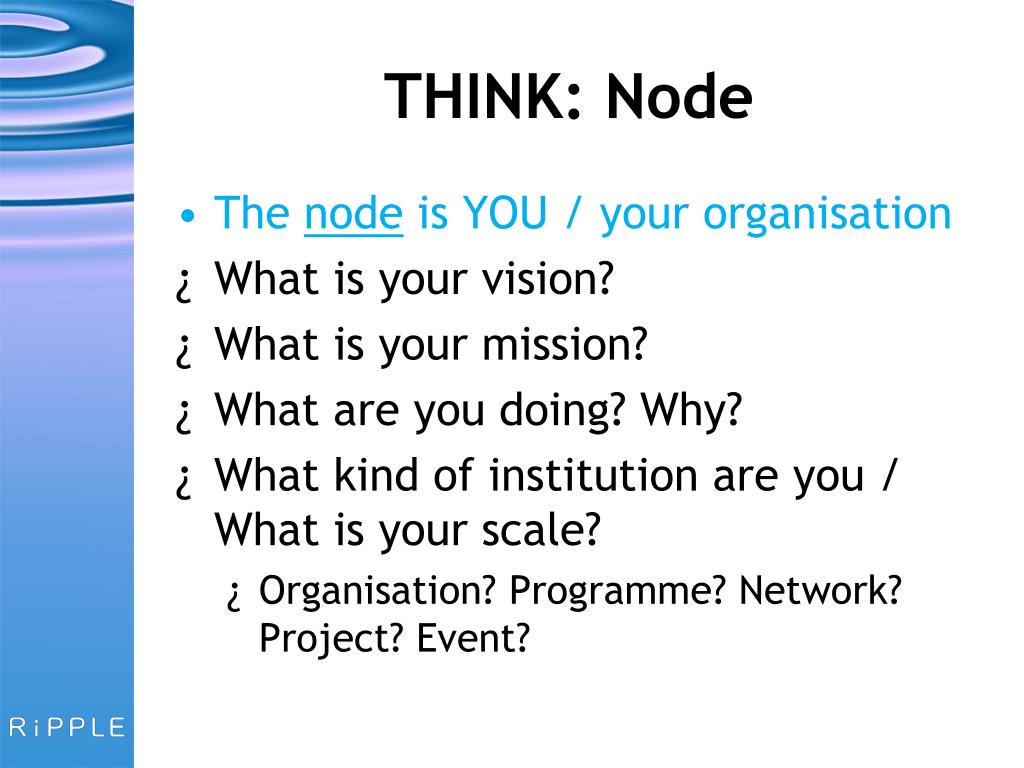 THINK: Node

• The node is YOU / your organisation

¿ What is your vision?

¿ What is your mission?

¿ What are you doing? Why?

¿ What kind of institution are you / What is your scale?

¿ Organisation? Programme? Network? Project? Event?

RiPPLE